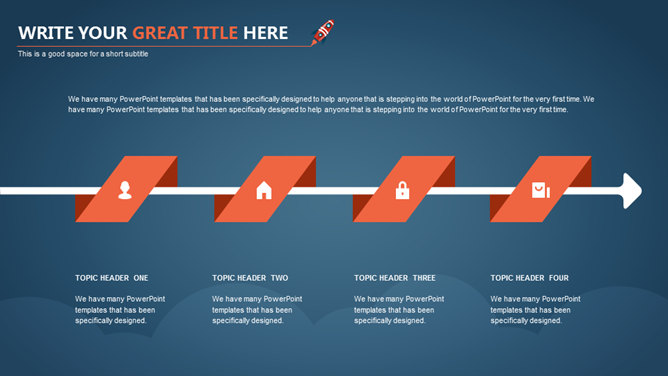 WRITE YOUR GREAT TITLE HERE

This is a good space for a short subtitle

We have many PowerPoint templates that has been specifically designed to help anyone that is stepping into the world of PowerPoint for the very first time. We have many PowerPoint templates that has been specifically designed to help anyone that is stepping into the world of PowerPoint for the very first time.

TOPIC HEADER ONE

We have many PowerPoint templates that has been specifically designed.

TOPIC HEADER TWO

We have many PowerPoint templates that has been specifically designed.

TOPIC HEADER THREE

We have many PowerPoint templates that has been specifically designed.

TOPIC HEADER FOUR

We have many PowerPoint templates that has been specifically designed.